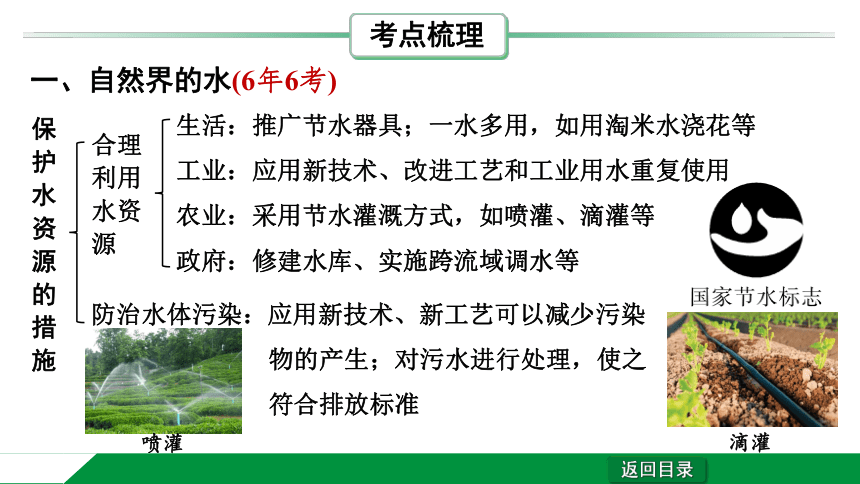 考点梳理

一、自然界的水(6年6考)

保护水资源的措施

合理利用水资源

生活：推广节水器具；一水多用，如用淘米水浇花等

工业：应用新技术、改进工艺和工业用水重复使用

农业：采用节水灌溉方式，如喷灌、滴灌等

政府：修建水库、实施跨流域调水等

防治水体污染：应用新技术、新工艺可以减少污染物的产生；对污水进行处理，使之符合排放标准

国家节水标志

喷灌

滴灌

返回目录